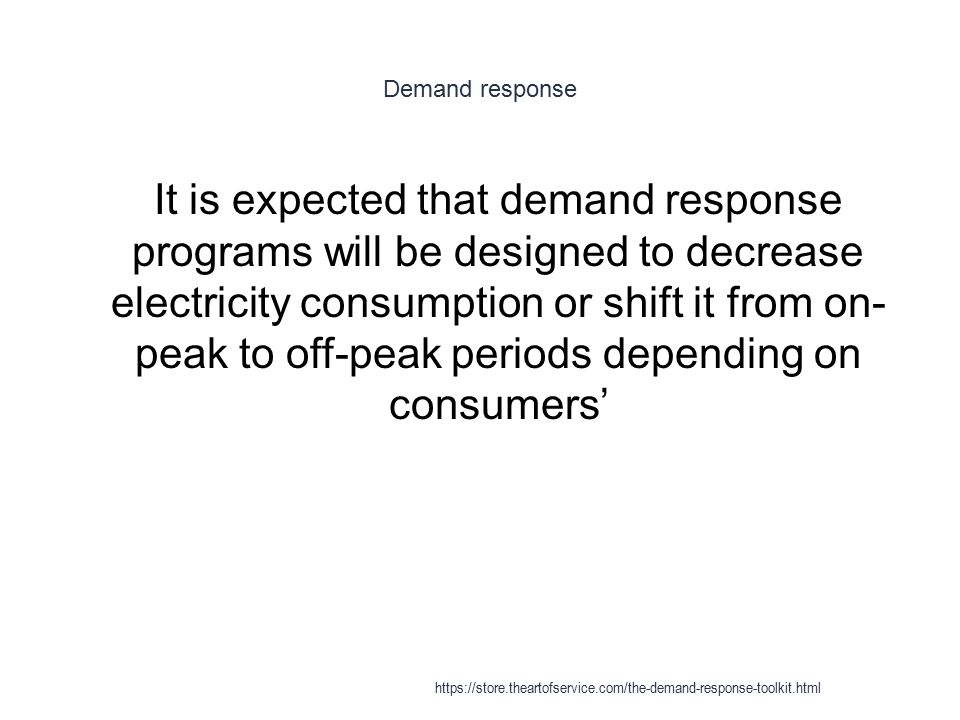 Demand response

It is expected that demand response programs will be designed to decrease electricity consumption or shift it from on-peak to off-peak periods depending on consumers’

https://store.theartofservice.com/the-demand-response-toolkit.html